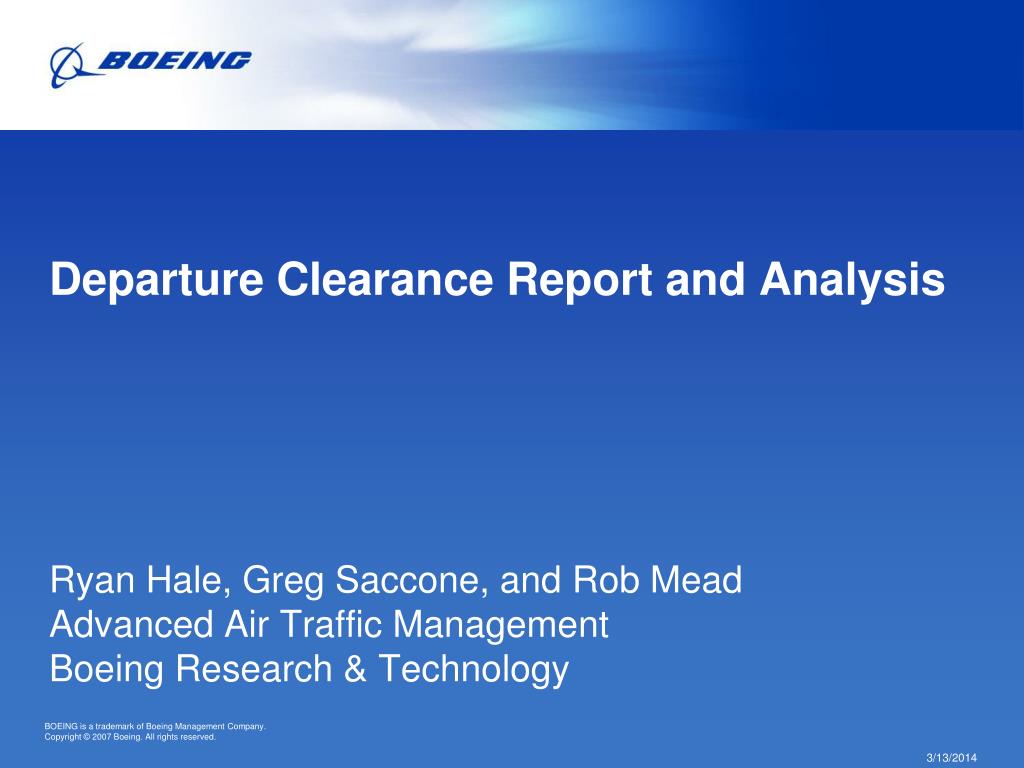 BOEING

Departure Clearance Report and Analysis

Ryan Hale, Greg Saccone, and Rob Mead
Advanced Air Traffic Management
Boeing Research & Technology

BOEING is a trademark of Boeing Management Company.
Copyright © 2007 Boeing. All rights reserved.

3/13/2014